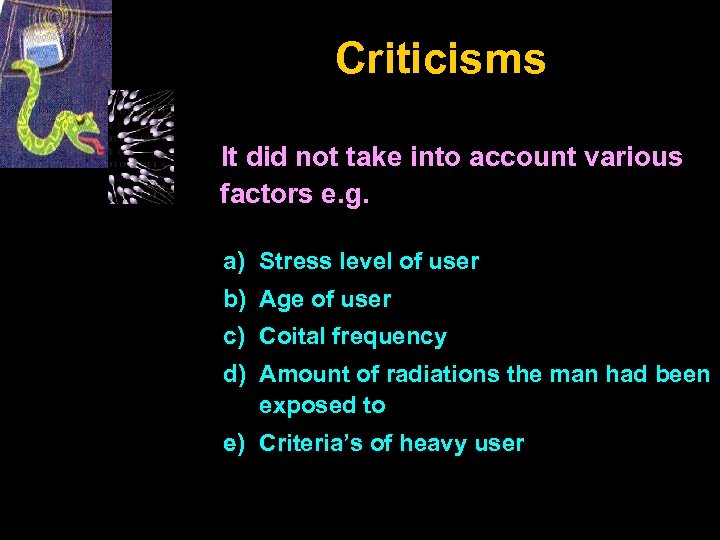 Criticisms

It did not take into account various factors e.g.

a) Stress level of user
b) Age of user
c) Coital frequency
d) Amount of radiations the man had been exposed to
e) Criteria's of heavy user